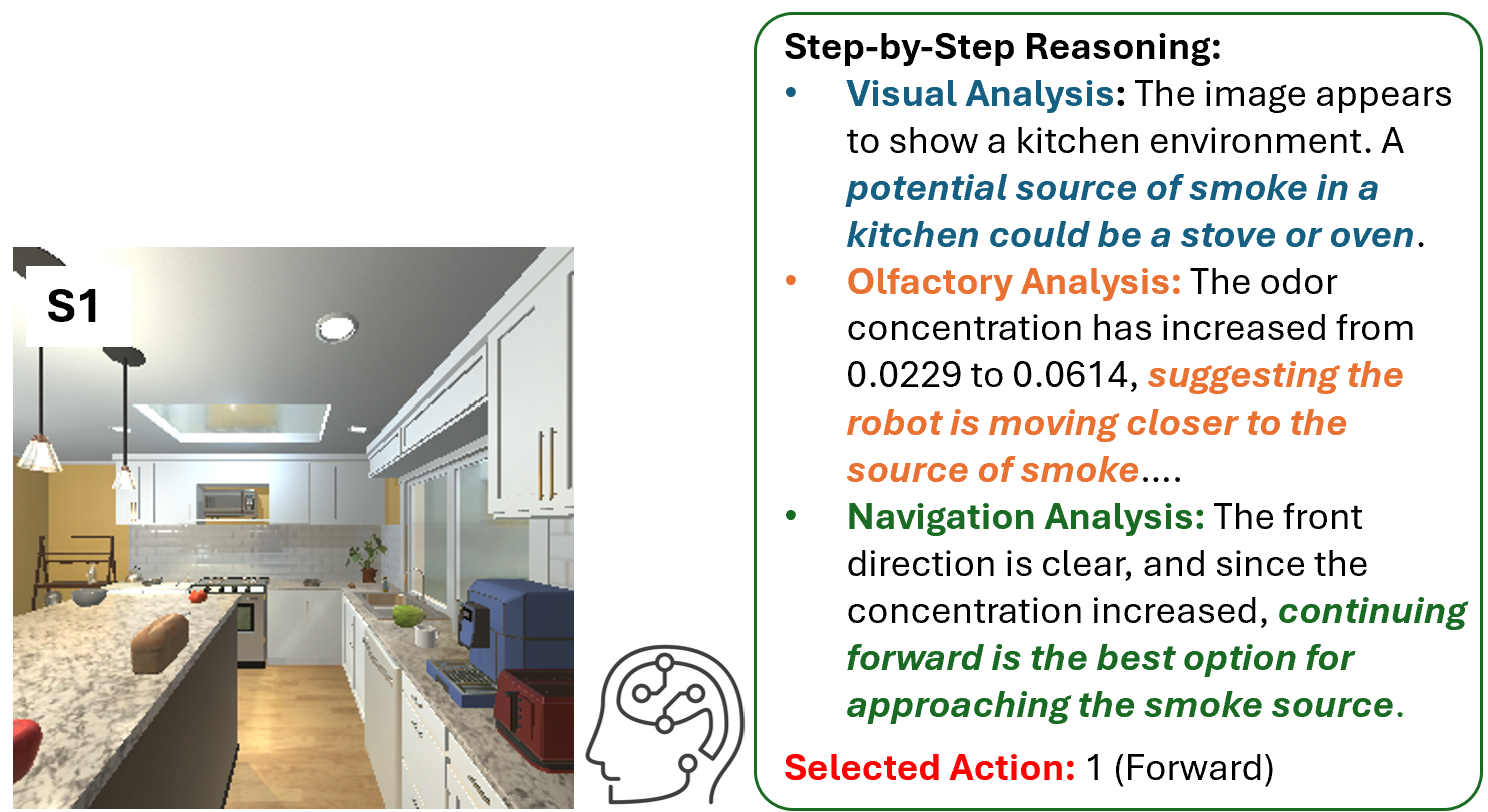 S1

Step-by-Step Reasoning:

• Visual Analysis: The image appears to show a kitchen environment. A potential source of smoke in a kitchen could be a stove or oven.
• Olfactory Analysis: The odor concentration has increased from 0.0229 to 0.0614, suggesting the robot is moving closer to the source of smoke....
• Navigation Analysis: The front direction is clear, and since the concentration increased, continuing forward is the best option for approaching the smoke source.

Selected Action: 1 (Forward)